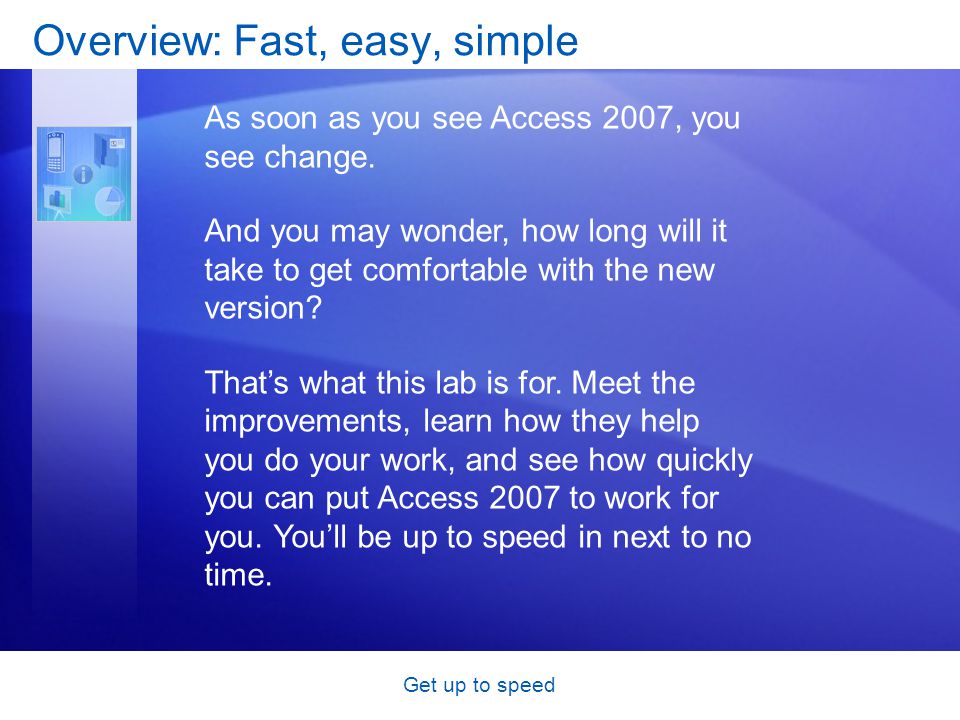 Overview: Fast, easy, simple

As soon as you see Access 2007, you see change.

And you may wonder, how long will it take to get comfortable with the new version?

That’s what this lab is for. Meet the improvements, learn how they help you do your work, and see how quickly you can put Access 2007 to work for you. You’ll be up to speed in next to no time.

Get up to speed